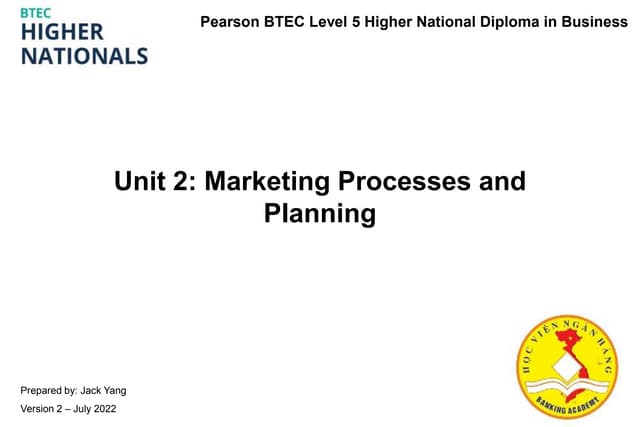 BTEC
HIGHER
NATIONALS

Pearson BTEC Level 5 Higher National Diploma in Business

Unit 2: Marketing Processes and Planning

Prepared by: Jack Yang
Version 2 – July 2022

HỌC VIỆN NGÂN HÀNG
BANKING ACADEMY